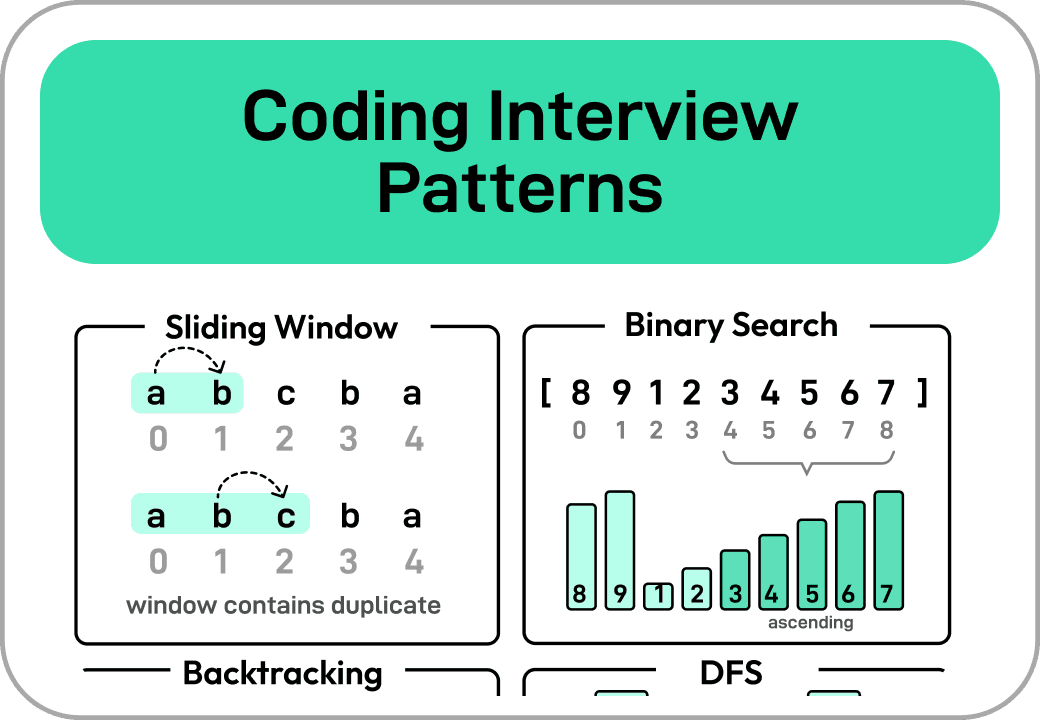 Coding Interview Patterns

Sliding Window

a b c b a
0 1 2 3 4

a b c b a
0 1 2 3 4

window contains duplicate

Binary Search

[ 8 9 1 2 3 4 5 6 7 ]
0 1 2 3 4 5 6 7 8

8 9 1 2 3 4 5 6 7

ascending

Backtracking

DFS